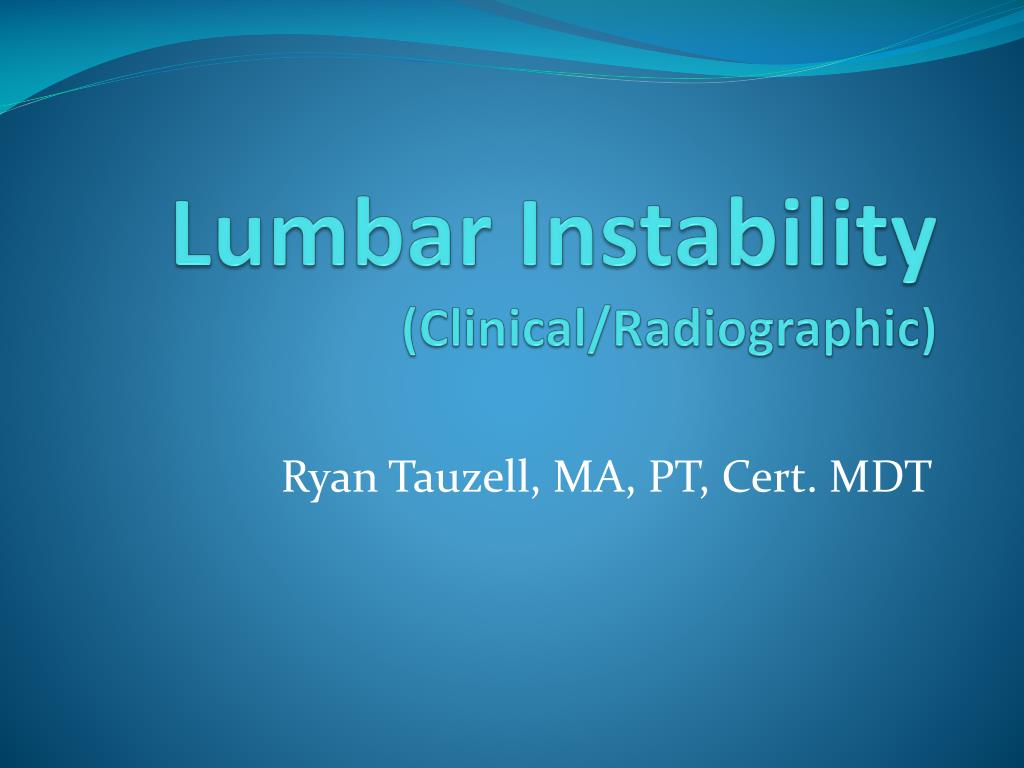 Lumbar Instability
(Clinical/Radiographic)

Ryan Tauzell, MA, PT, Cert. MDT